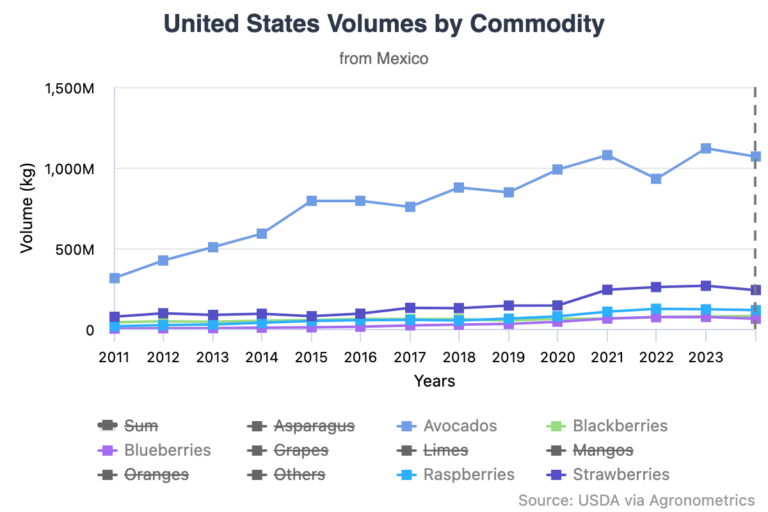 United States Volumes by Commodity

from Mexico

1,500M
1,000M
500M
0

Volume (kg)

2011 2012 2013 2014 2015 2016 2017 2018 2019 2020 2021 2022 2023

Years

Sum
Asparagus
Avocados
Blackberries
Blueberries
Grapes
Limes
Mangos
Oranges
Others
Raspberries
Strawberries

Source: USDA via Agronometrics